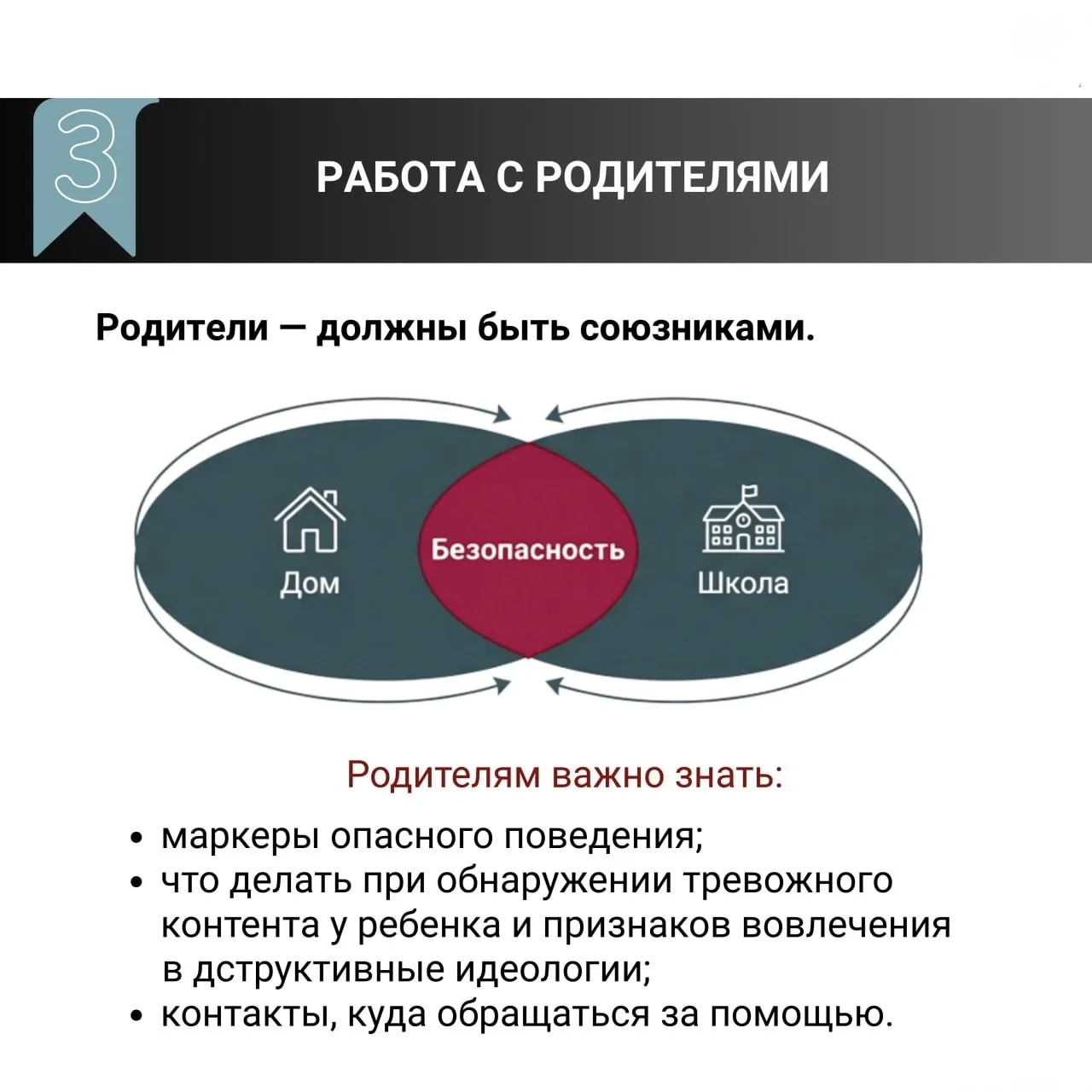 3

РАБОТА С РОДИТЕЛЯМИ

Родители — должны быть союзниками.

Дом

Безопасность

Школа

Родителям важно знать:

• маркеры опасного поведения;
• что делать при обнаружении тревожного контента у ребенка и признаков вовлечения в дструктивные идеологии;
• контакты, куда обращаться за помощью.